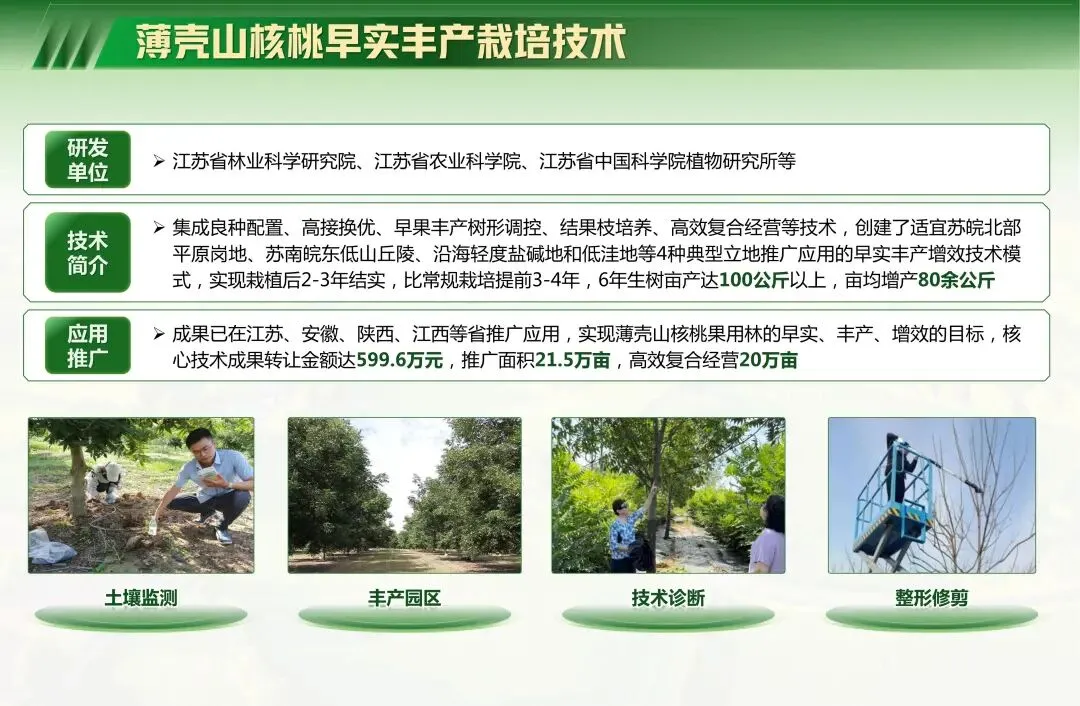 薄壳山核桃早实丰产栽培技术

研发单位

➢ 江苏省林业科学研究院、江苏省农业科学院、江苏省中国科学院植物研究所等

技术简介

➢ 集成良种配置、高接换优、早果丰产树形调控、结果枝培养、高效复合经营等技术，创建了适宜苏皖北部平原岗地、苏南皖东低山丘陵、沿海轻度盐碱地和低洼地等4种典型立地推广应用的早实丰产增效技术模式，实现栽植后2-3年结实，比常规栽培提前3-4年，6年生树亩产达100公斤以上，亩均增产80余公斤

应用推广

➢ 成果已在江苏、安徽、陕西、江西等省推广应用，实现薄壳山核桃果用林的早实、丰产、增效的目标，核心技术成果转让金额达599.6万元，推广面积21.5万亩，高效复合经营20万亩

土壤监测

丰产园区

技术诊断

整形修剪